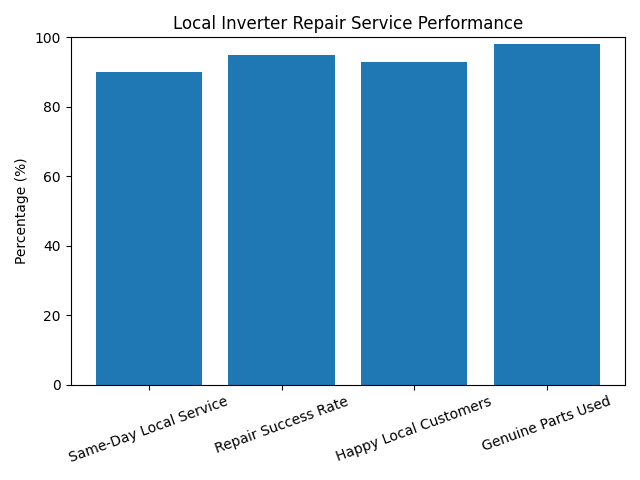 Local Inverter Repair Service Performance

Percentage (%)

100
80
60
40
20
0

Same-Day Local Service
Repair Success Rate
Happy Local Customers
Genuine Parts Used